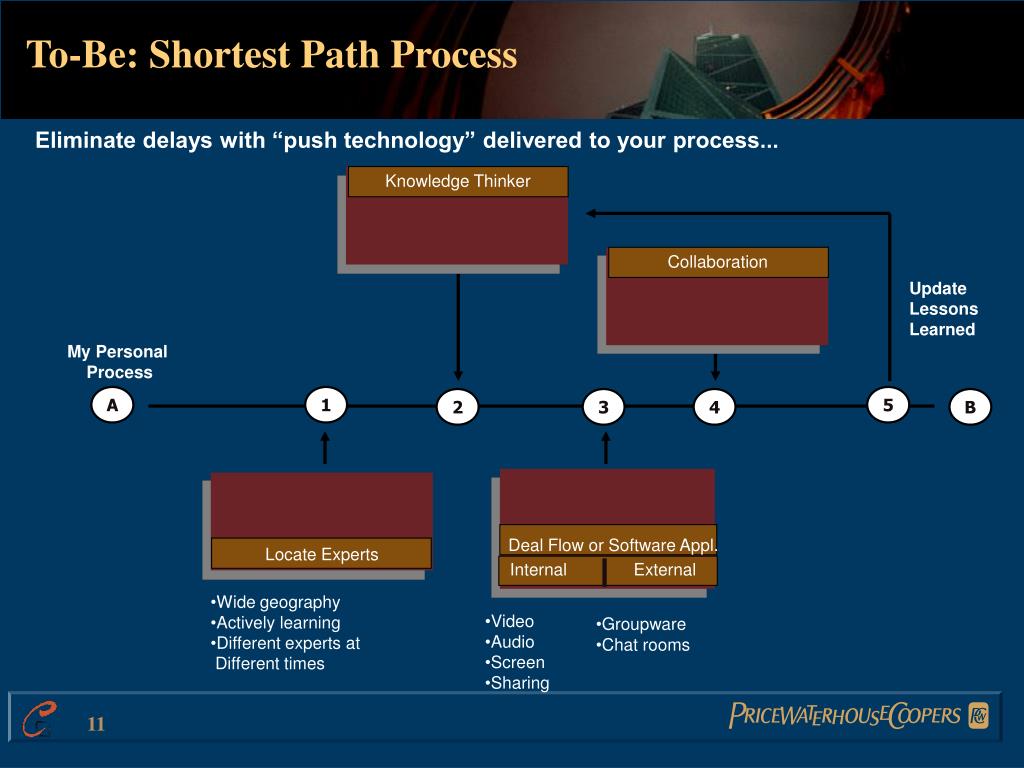 To-Be: Shortest Path Process

Eliminate delays with “push technology” delivered to your process...

Knowledge Thinker

Collaboration

Update Lessons Learned

My Personal Process

A

1

2

3

4

5

B

Locate Experts

Deal Flow or Software Appl.

Internal

External

•Wide geography
•Actively learning
•Different experts at Different times

•Video
•Audio
•Screen
•Sharing

•Groupware
•Chat rooms

11

PRICEWATERHOUSECOOPERS